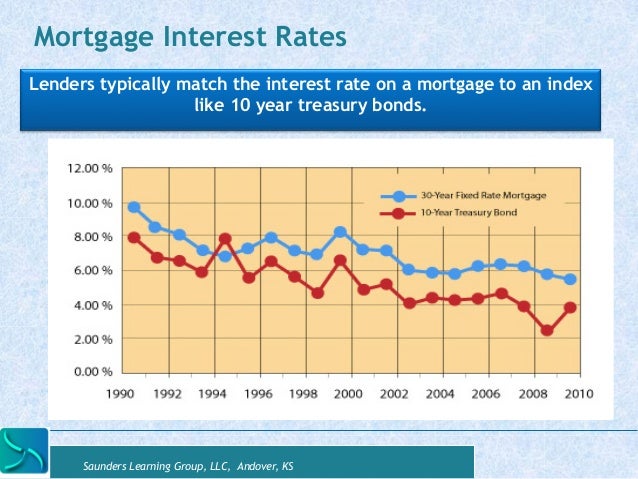 Mortgage Interest Rates

Lenders typically match the interest rate on a mortgage to an index like 10 year treasury bonds.

12.00 %
10.00 %
8.00 %
6.00 %
4.00 %
2.00 %
0.00 %

30-Year Fixed Rate Mortgage
10-Year Treasury Bond

1990 1992 1994 1996 1998 2000 2002 2004 2006 2008 2010

Saunders Learning Group, LLC, Andover, KS